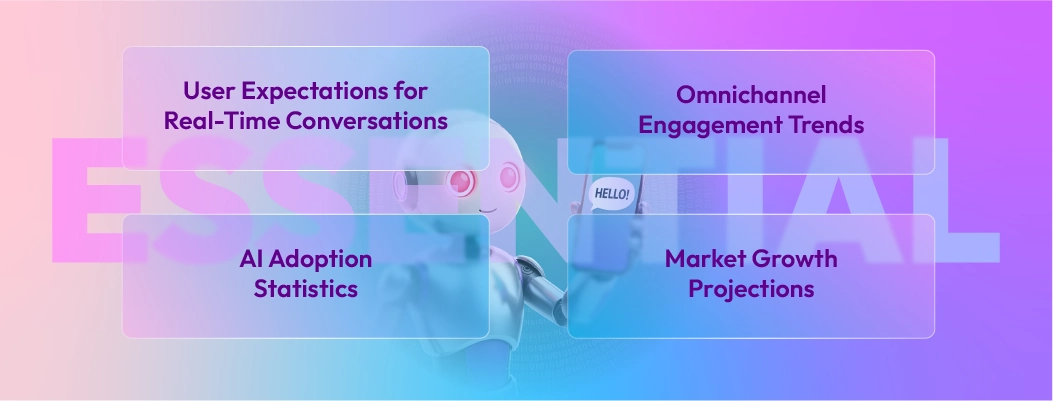 ESSENTIAL

User Expectations for Real-Time Conversations

Omnichannel Engagement Trends

HELLO!

AI Adoption Statistics

Market Growth Projections